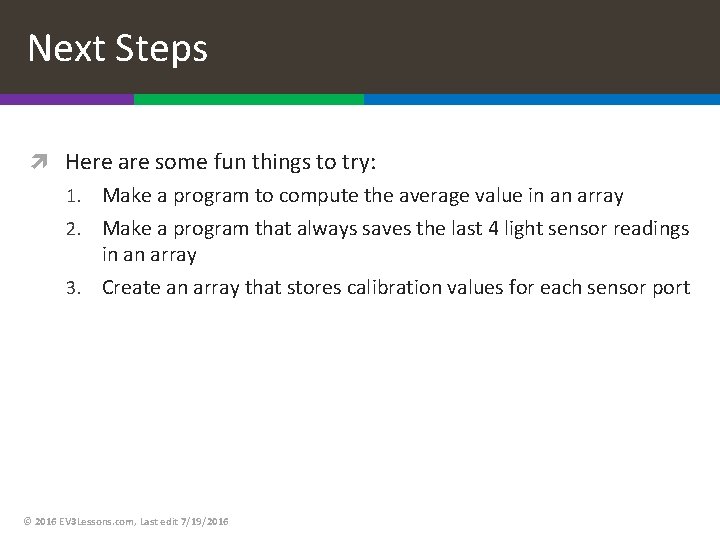 Next Steps

Here are some fun things to try:

1. Make a program to compute the average value in an array
2. Make a program that always saves the last 4 light sensor readings in an array
3. Create an array that stores calibration values for each sensor port

© 2016 EV3Lessons.com, Last edit 7/19/2016